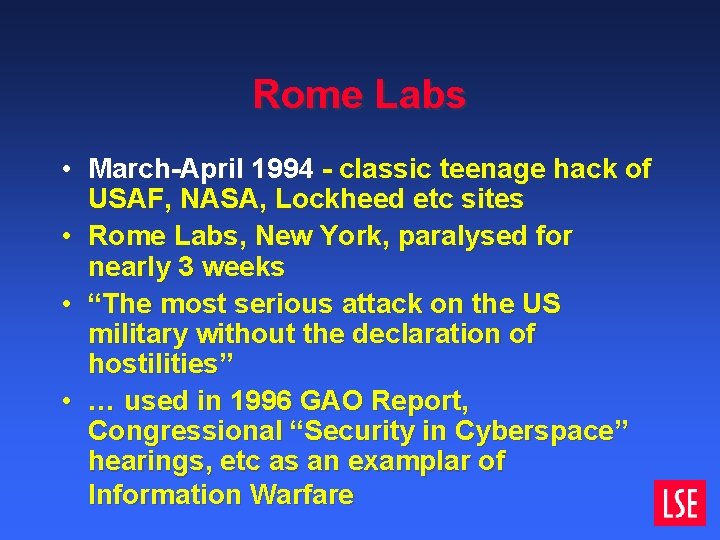 Rome Labs

• March-April 1994 - classic teenage hack of USAF, NASA, Lockheed etc sites
• Rome Labs, New York, paralysed for nearly 3 weeks
• “The most serious attack on the US military without the declaration of hostilities”
• … used in 1996 GAO Report, Congressional “Security in Cyberspace” hearings, etc as an examplar of Information Warfare

LSE